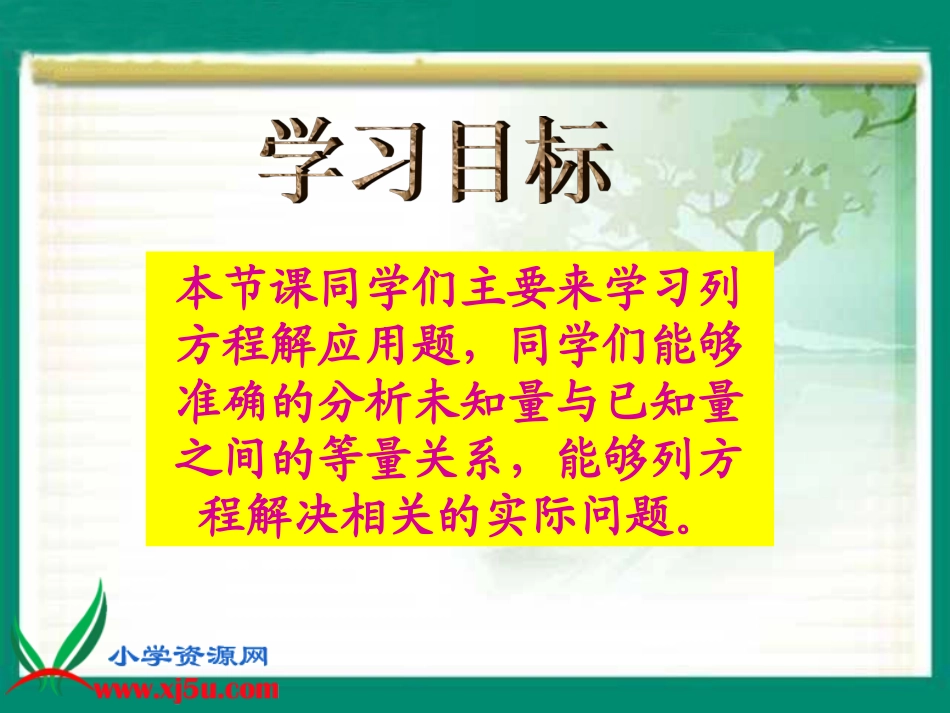 学习目标

本节课同学们主要来学习列方程解应用题，同学们能够准确的分析未知量与已知量之间的等量关系，能够列方程解决相关的实际问题。

小学资源网
www.xj5u.com